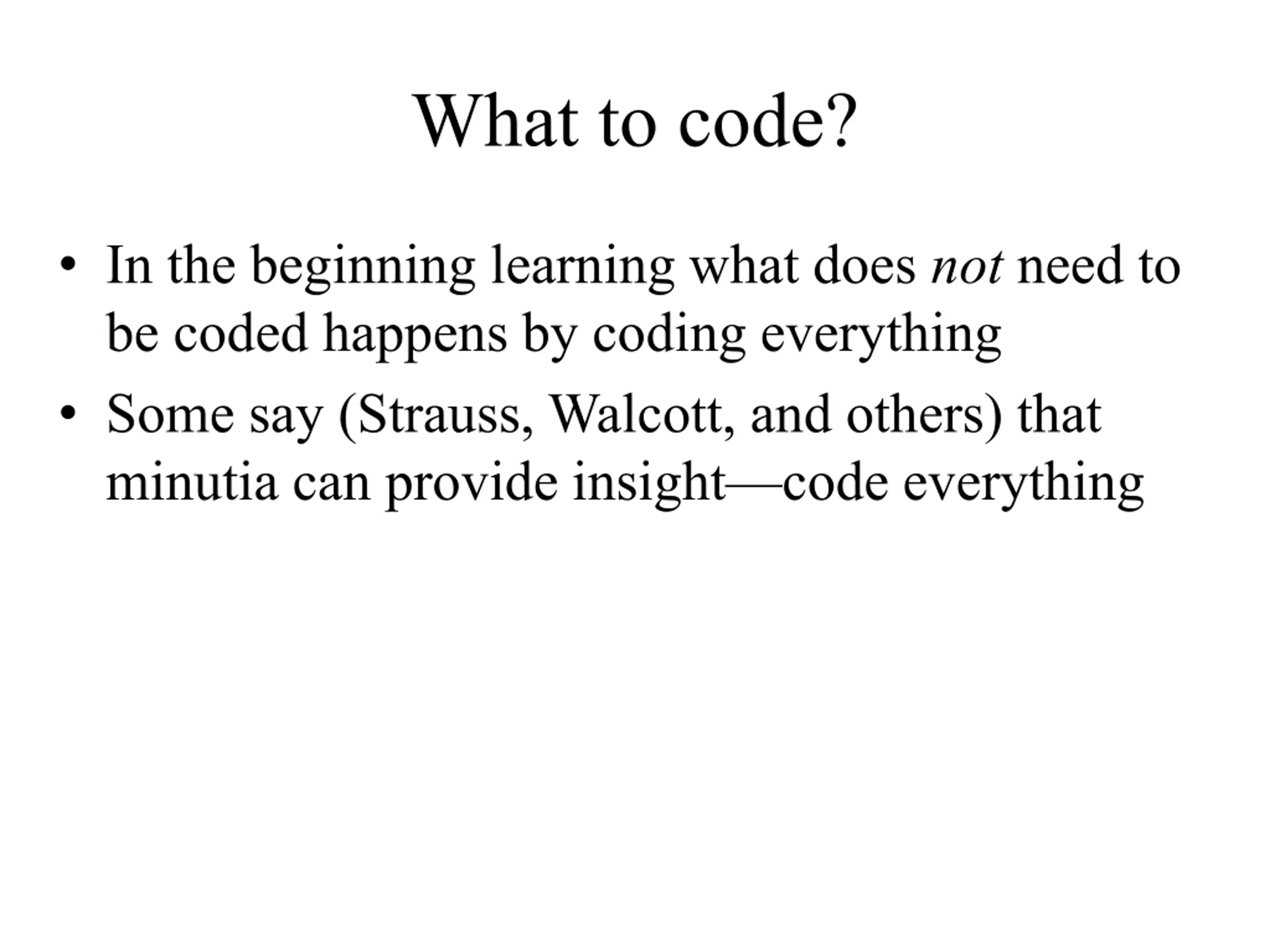 What to code?

• In the beginning learning what does not need to be coded happens by coding everything

• Some say (Strauss, Walcott, and others) that minutia can provide insight—code everything